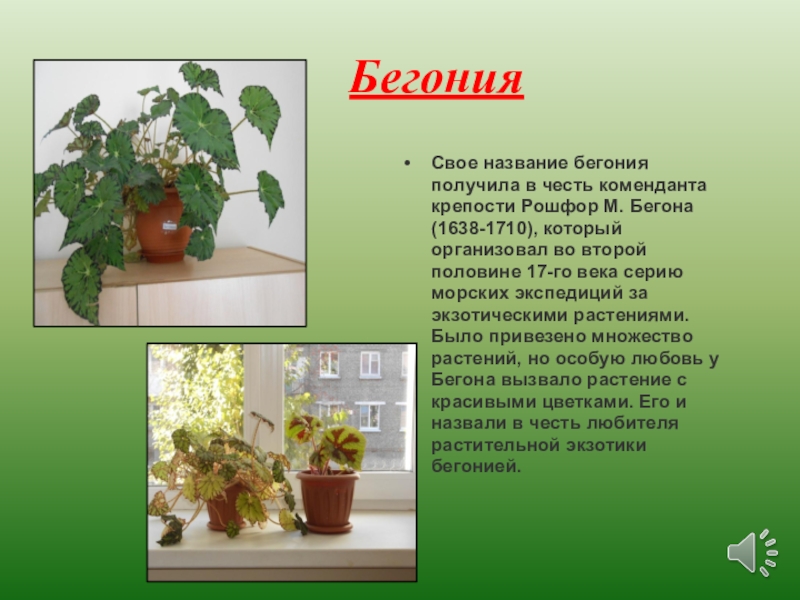 Бегония

• Свое название бегония получила в честь коменданта крепости Рошфор М. Бегона (1638-1710), который организовал во второй половине 17-го века серию морских экспедиций за экзотическими растениями. Было привезено множество растений, но особую любовь у Бегона вызвало растение с красивыми цветками. Его и назвали в честь любителя растительной экзотики бегонией.